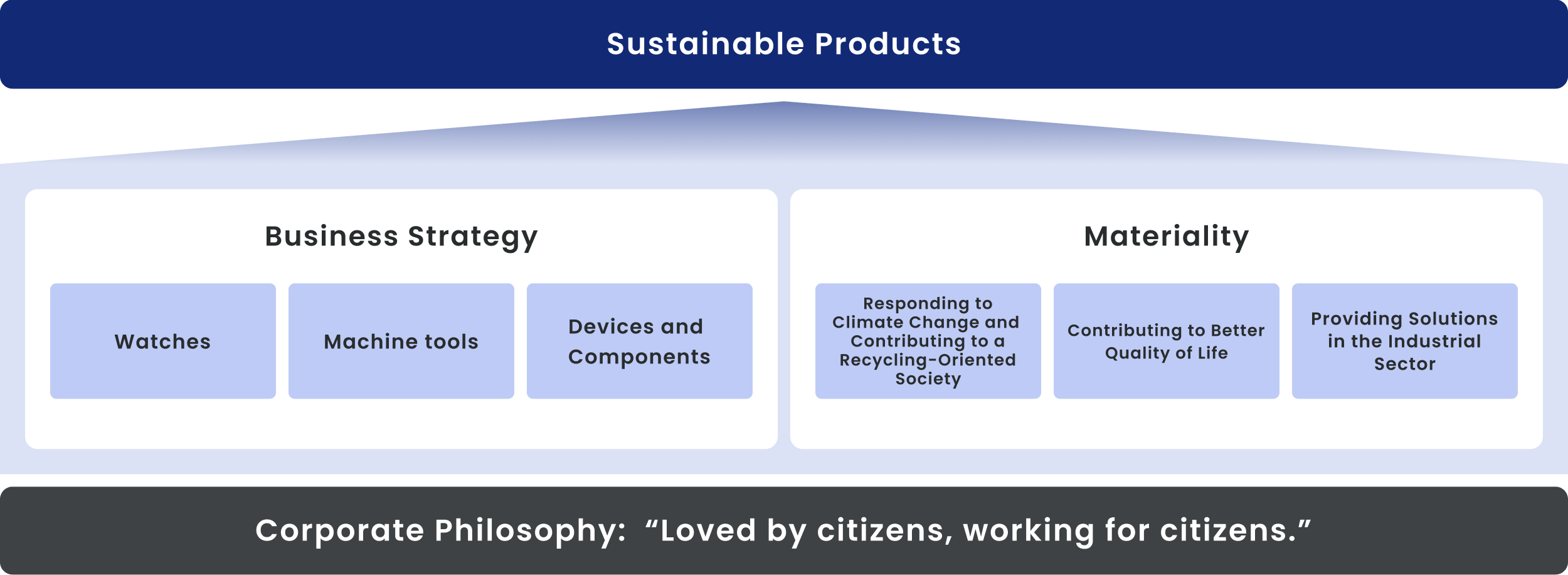 Sustainable Products

Business Strategy

Watches

Machine tools

Devices and Components

Materiality

Responding to Climate Change and Contributing to a Recycling-Oriented Society

Contributing to Better Quality of Life

Providing Solutions in the Industrial Sector

Corporate Philosophy: “Loved by citizens, working for citizens.”